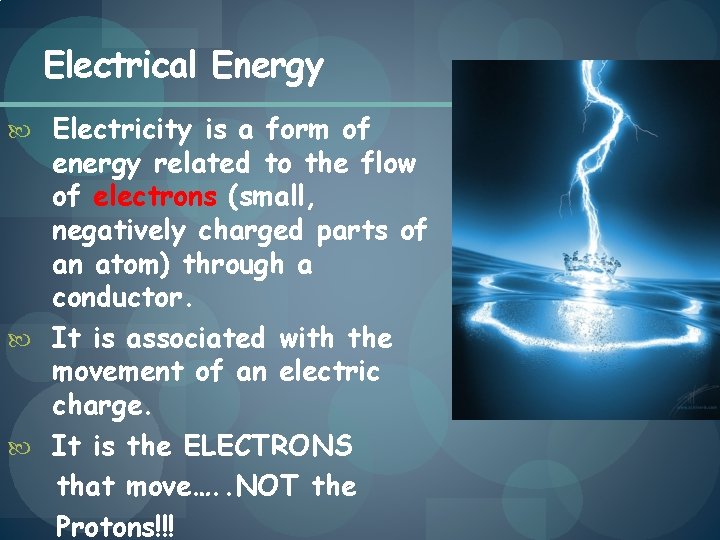 Electrical Energy

Electricity is a form of energy related to the flow of electrons (small, negatively charged parts of an atom) through a conductor.

It is associated with the movement of an electric charge.

It is the ELECTRONS that move…..NOT the Protons!!!